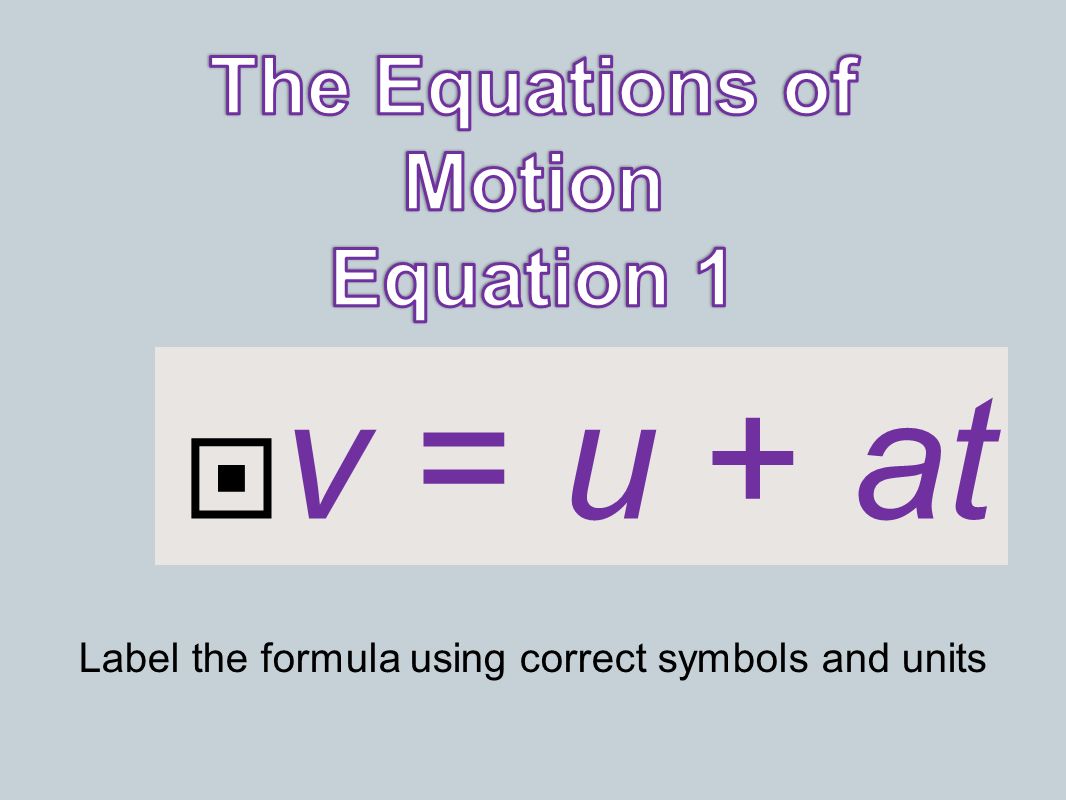 The Equations of Motion
Equation 1

$v = u + at$

Label the formula using correct symbols and units